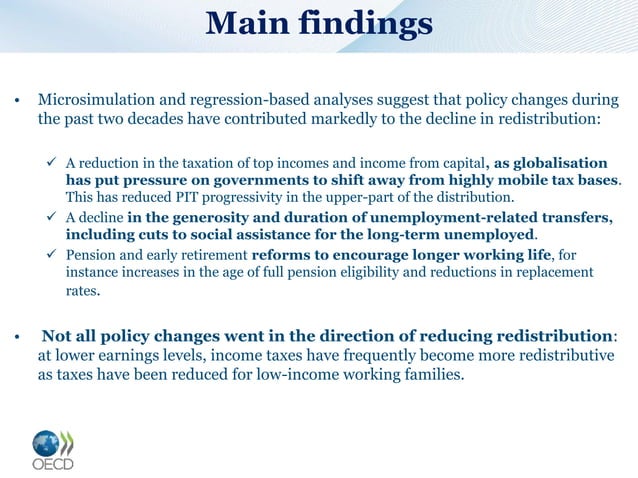 Main findings

• Microsimulation and regression-based analyses suggest that policy changes during the past two decades have contributed markedly to the decline in redistribution:

✓ A reduction in the taxation of top incomes and income from capital, as globalisation has put pressure on governments to shift away from highly mobile tax bases. This has reduced PIT progressivity in the upper-part of the distribution.

✓ A decline in the generosity and duration of unemployment-related transfers, including cuts to social assistance for the long-term unemployed.

✓ Pension and early retirement reforms to encourage longer working life, for instance increases in the age of full pension eligibility and reductions in replacement rates.

• Not all policy changes went in the direction of reducing redistribution: at lower earnings levels, income taxes have frequently become more redistributive as taxes have been reduced for low-income working families.

OECD